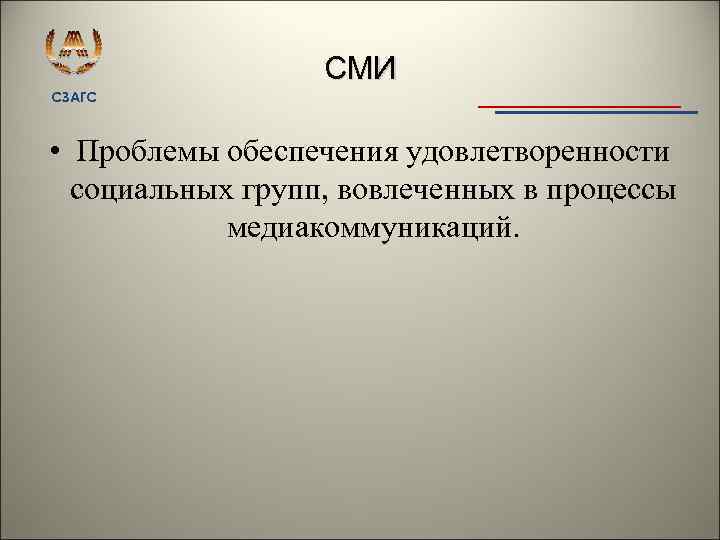 СЗАГС

СМИ

• Проблемы обеспечения удовлетворенности социальных групп, вовлеченных в процессы медиакоммуникаций.